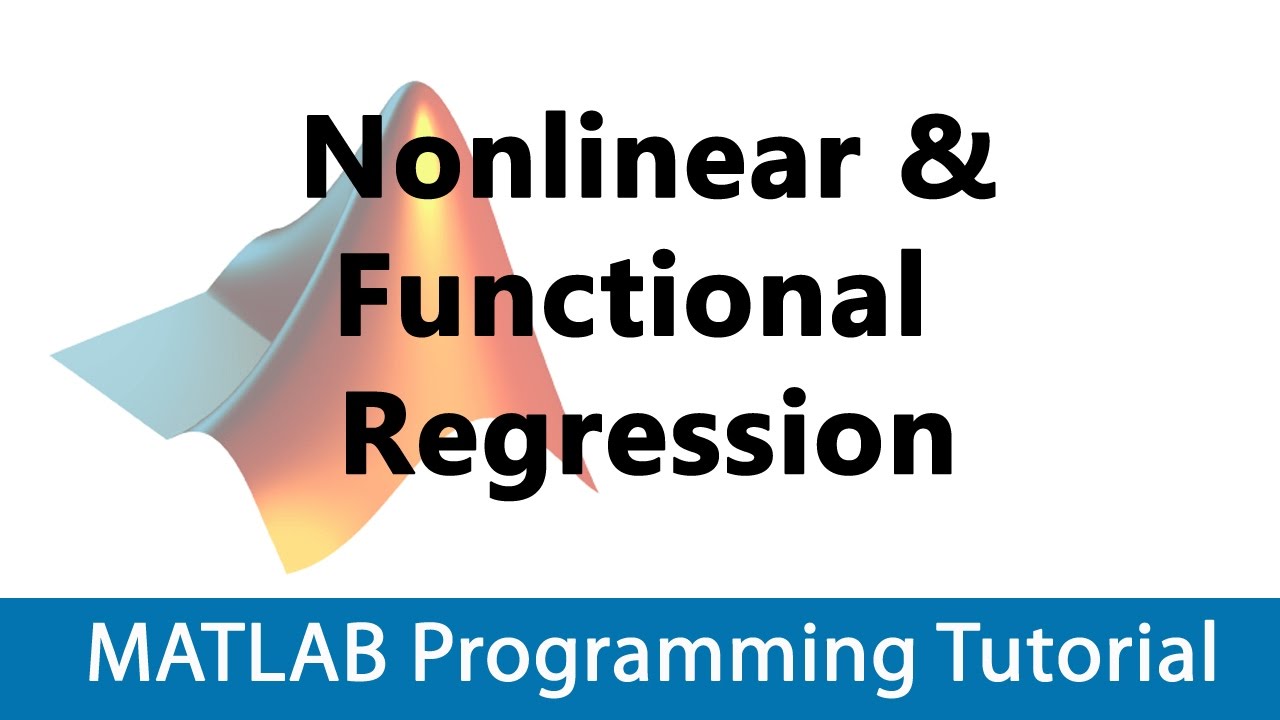 Nonlinear & Functional Regression

MATLAB Programming Tutorial